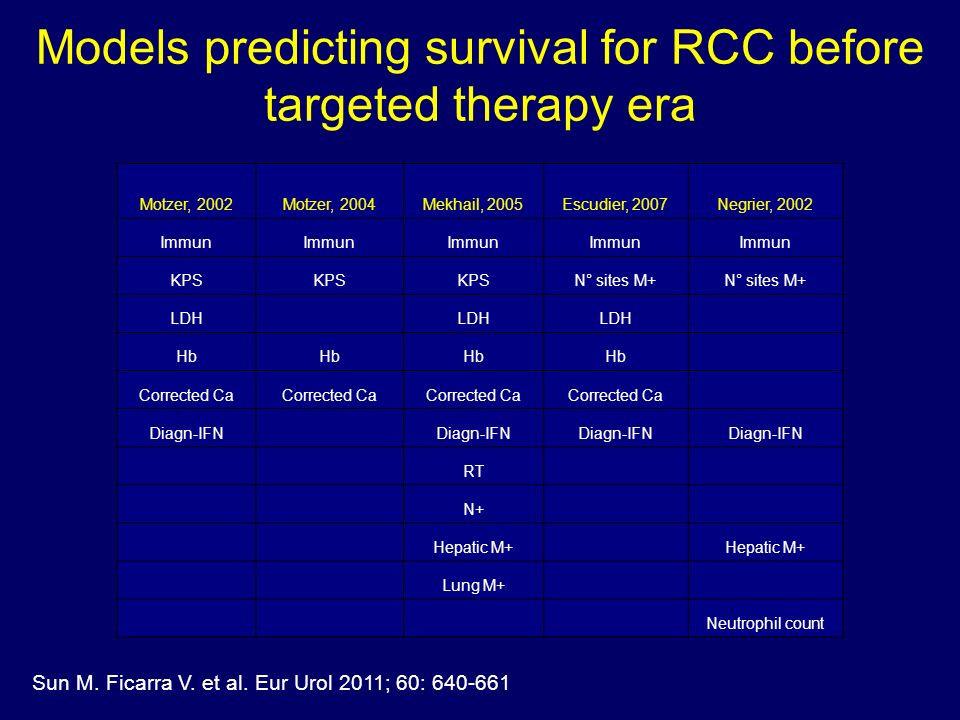 Models predicting survival for RCC before targeted therapy era

| Motzer, 2002 | Motzer, 2004 | Mekhail, 2005 | Escudier, 2007 | Negrier, 2002 |
|---|---|---|---|---|
| Immun | Immun | Immun | Immun | Immun |
| KPS | KPS | KPS | N° sites M+ | N° sites M+ |
| LDH | | LDH | LDH | |
| Hb | Hb | Hb | Hb | |
| Corrected Ca | Corrected Ca | Corrected Ca | Corrected Ca | |
| Diagn-IFN | | Diagn-IFN | Diagn-IFN | Diagn-IFN |
| | | RT | | |
| | | N+ | | |
| | | Hepatic M+ | | Hepatic M+ |
| | | Lung M+ | | |
| | | | | Neutrophil count |

Sun M. Ficarra V. et al. Eur Urol 2011; 60: 640-661